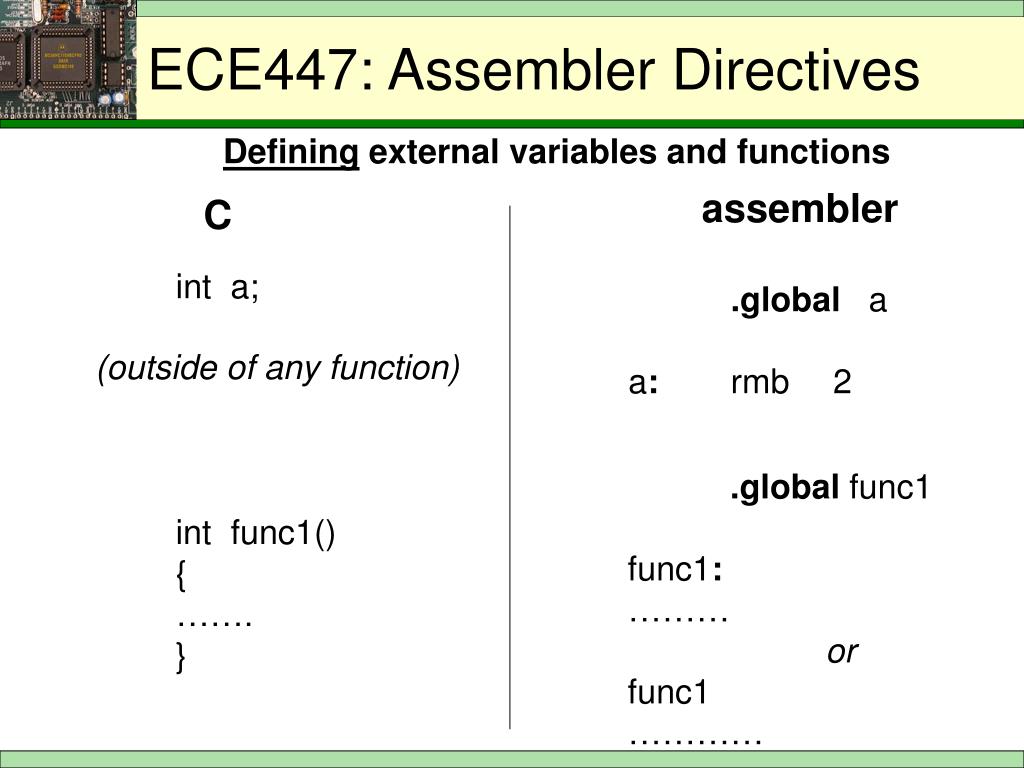 ECE447: Assembler Directives

Defining external variables and functions

C

int a;

(outside of any function)

int func1()
{
…….
}

assembler

.global a

a: rmb 2

.global func1

func1:
………
or
func1
…………